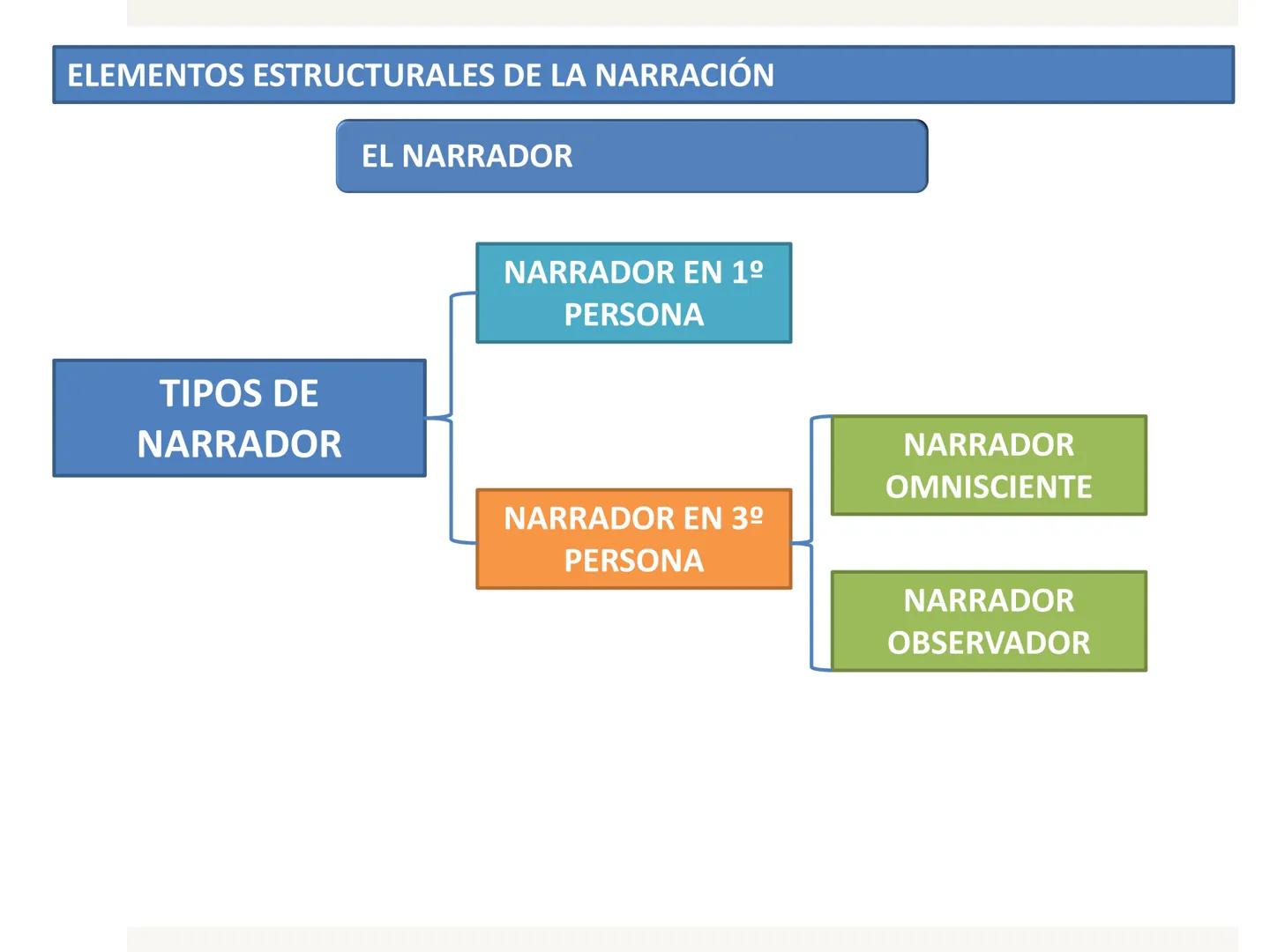 ELEMENTOS ESTRUCTURALES DE LA NARRACIÓN

EL NARRADOR

TIPOS DE NARRADOR

NARRADOR EN 1º PERSONA

NARRADOR EN 3º PERSONA

NARRADOR OMNISCIENTE

NARRADOR OBSERVADOR